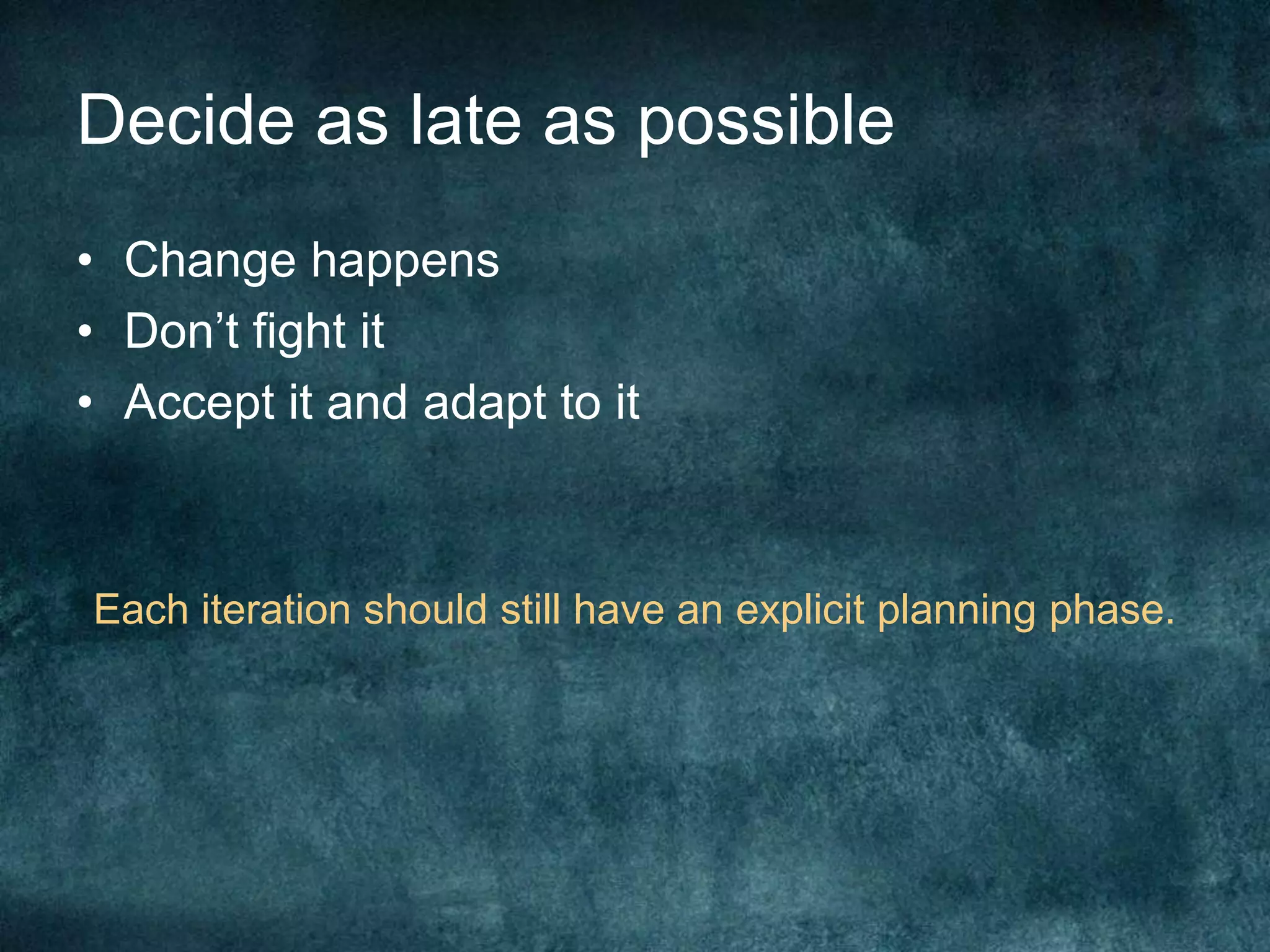 Decide as late as possible

• Change happens
• Don’t fight it
• Accept it and adapt to it

Each iteration should still have an explicit planning phase.